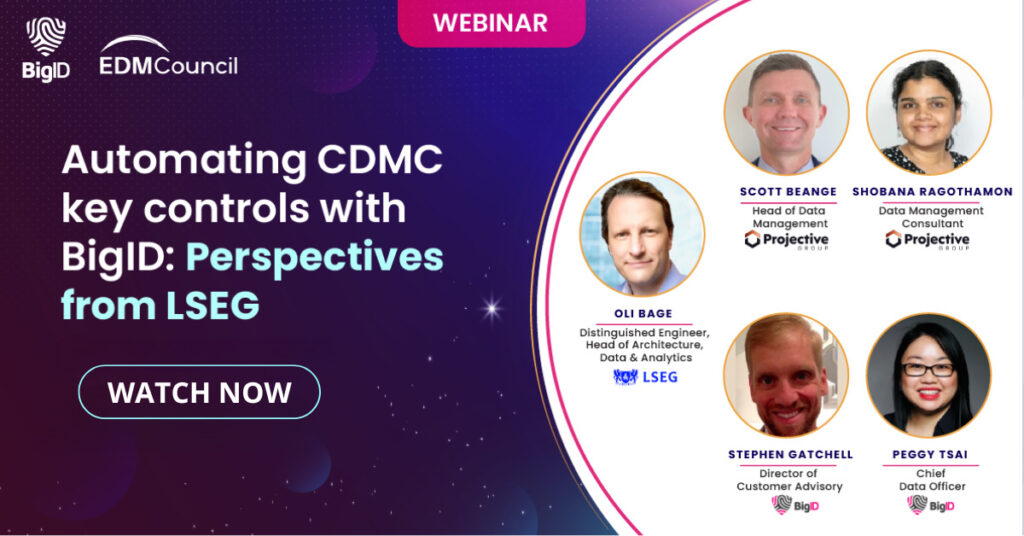 BigID EDMCouncil

WEBINAR

Automating CDMC key controls with BigID: Perspectives from LSEG

WATCH NOW

SCOTT BEANGE
Head of Data Management
Projective GROUP

SHOBANA RAGOTHAMON
Data Management Consultant
Projective GROUP

OLI BAGE
Distinguished Engineer, Head of Architecture, Data & Analytics
LSEG

STEPHEN GATCHELL
Director of Customer Advisory
BigID

PEGGY TSAI
Chief Data Officer
BigID